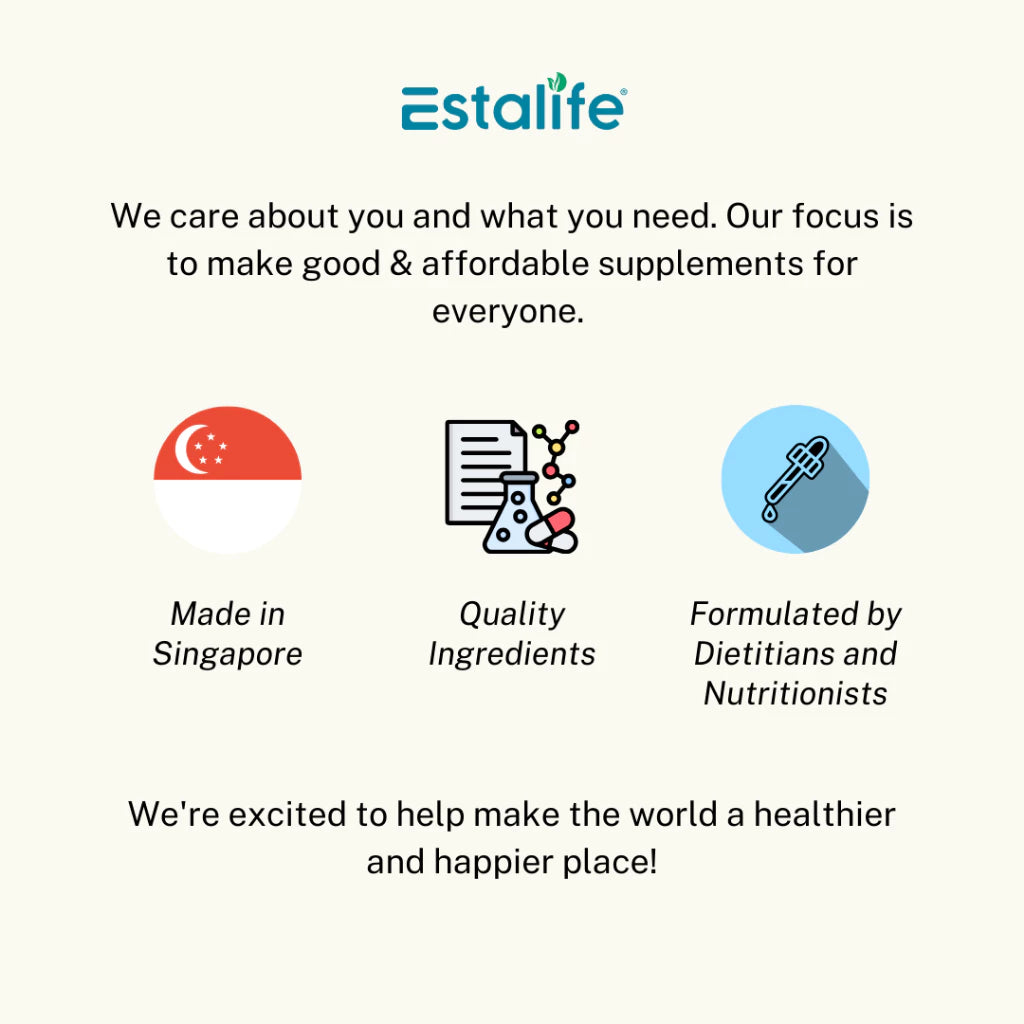 Estalife®

We care about you and what you need. Our focus is to make good & affordable supplements for everyone.

Made in Singapore

Quality Ingredients

Formulated by Dietitians and Nutritionists

We're excited to help make the world a healthier and happier place!